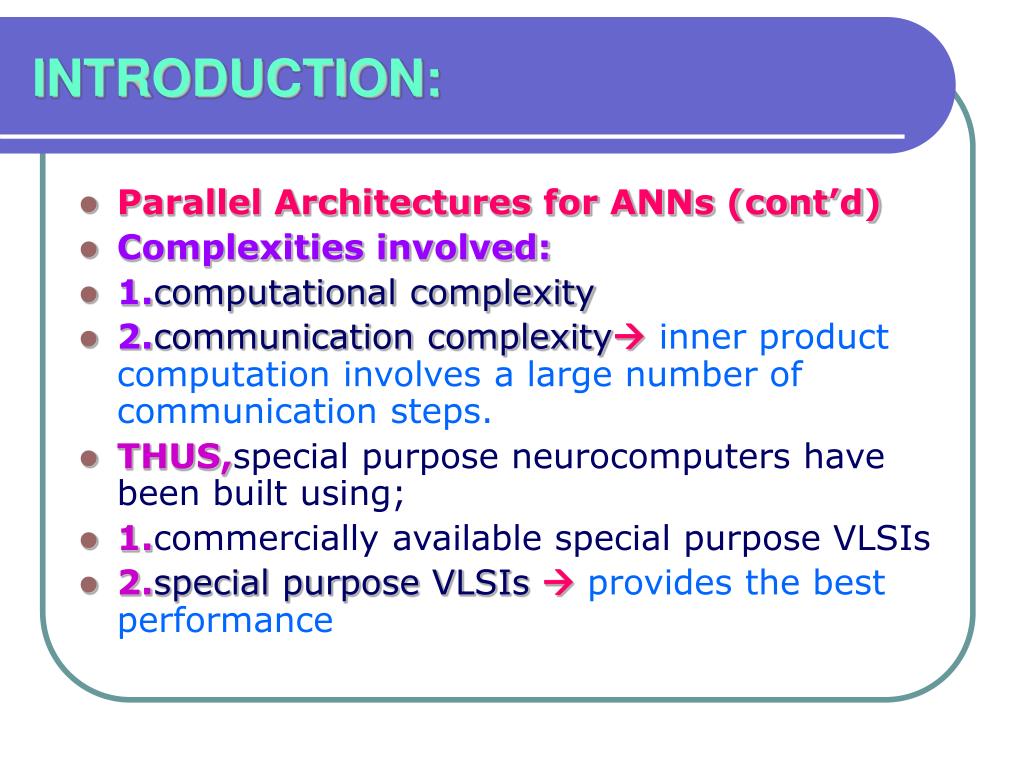 INTRODUCTION:

- Parallel Architectures for ANNs (cont'd)
- Complexities involved:
- 1.computational complexity
- 2.communication complexity→ inner product computation involves a large number of communication steps.
- THUS,special purpose neurocomputers have been built using;
- 1.commercially available special purpose VLSIs
- 2.special purpose VLSIs → provides the best performance